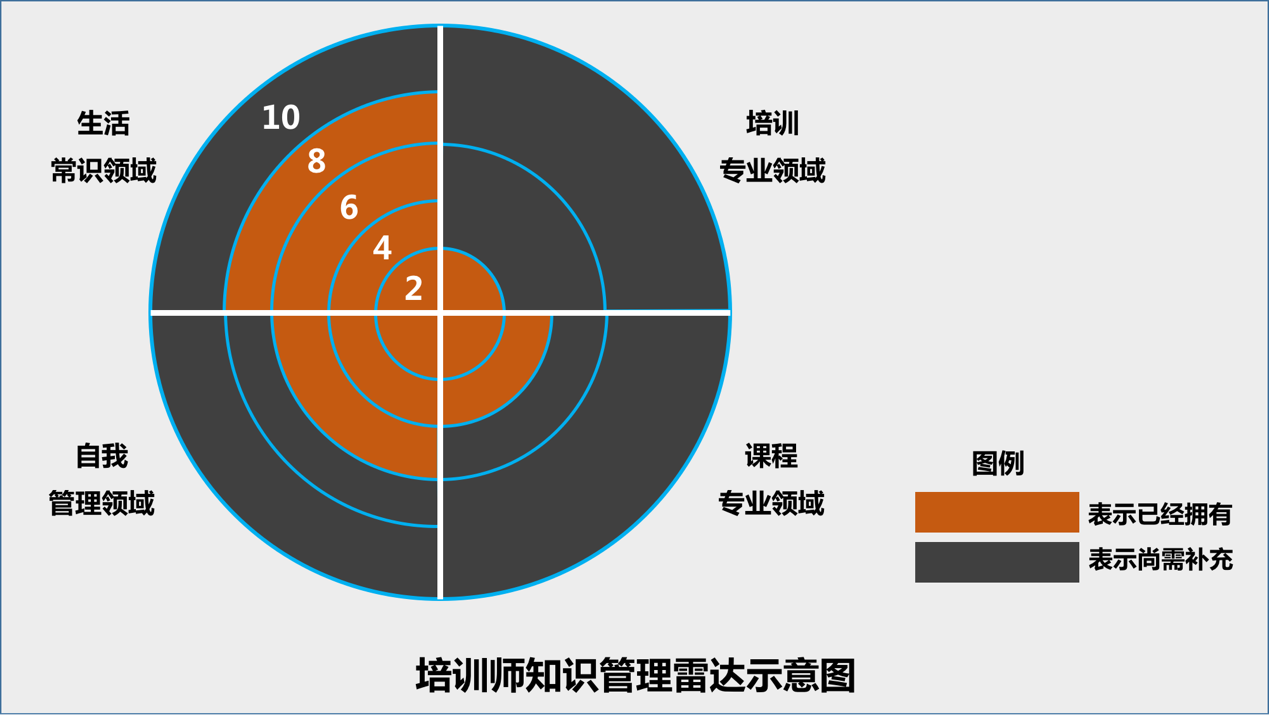 生活
常识领域

10
8
6
4
2

培训
专业领域

自我
管理领域

课程
专业领域

图例
表示已经拥有
表示尚需补充

培训师知识管理雷达示意图